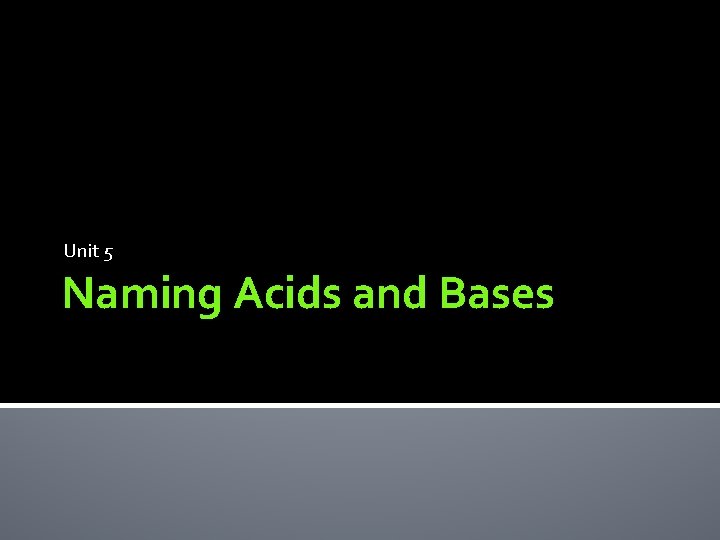 Unit 5

Naming Acids and Bases